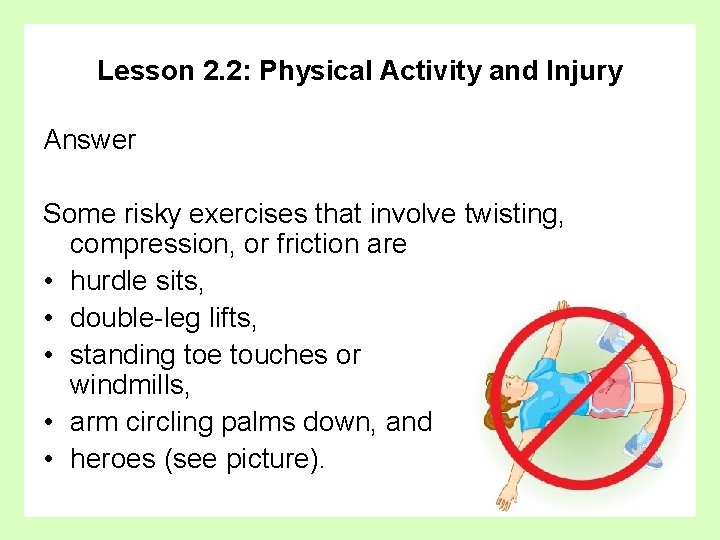 Lesson 2.2: Physical Activity and Injury

Answer

Some risky exercises that involve twisting, compression, or friction are
• hurdle sits,
• double-leg lifts,
• standing toe touches or windmills,
• arm circling palms down, and
• heroes (see picture).